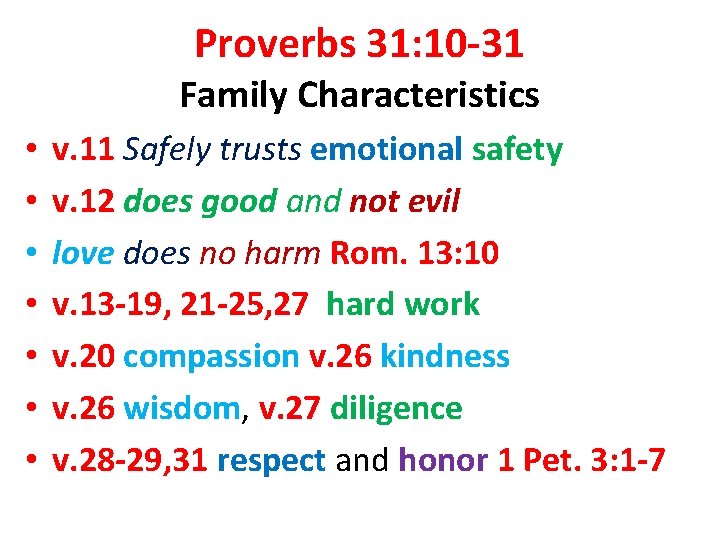 Proverbs 31:10-31
Family Characteristics

• v.11 Safely trusts emotional safety
• v.12 does good and not evil
• love does no harm Rom. 13:10
• v.13-19, 21-25,27 hard work
• v.20 compassion v.26 kindness
• v.26 wisdom, v.27 diligence
• v.28-29,31 respect and honor 1 Pet. 3:1-7